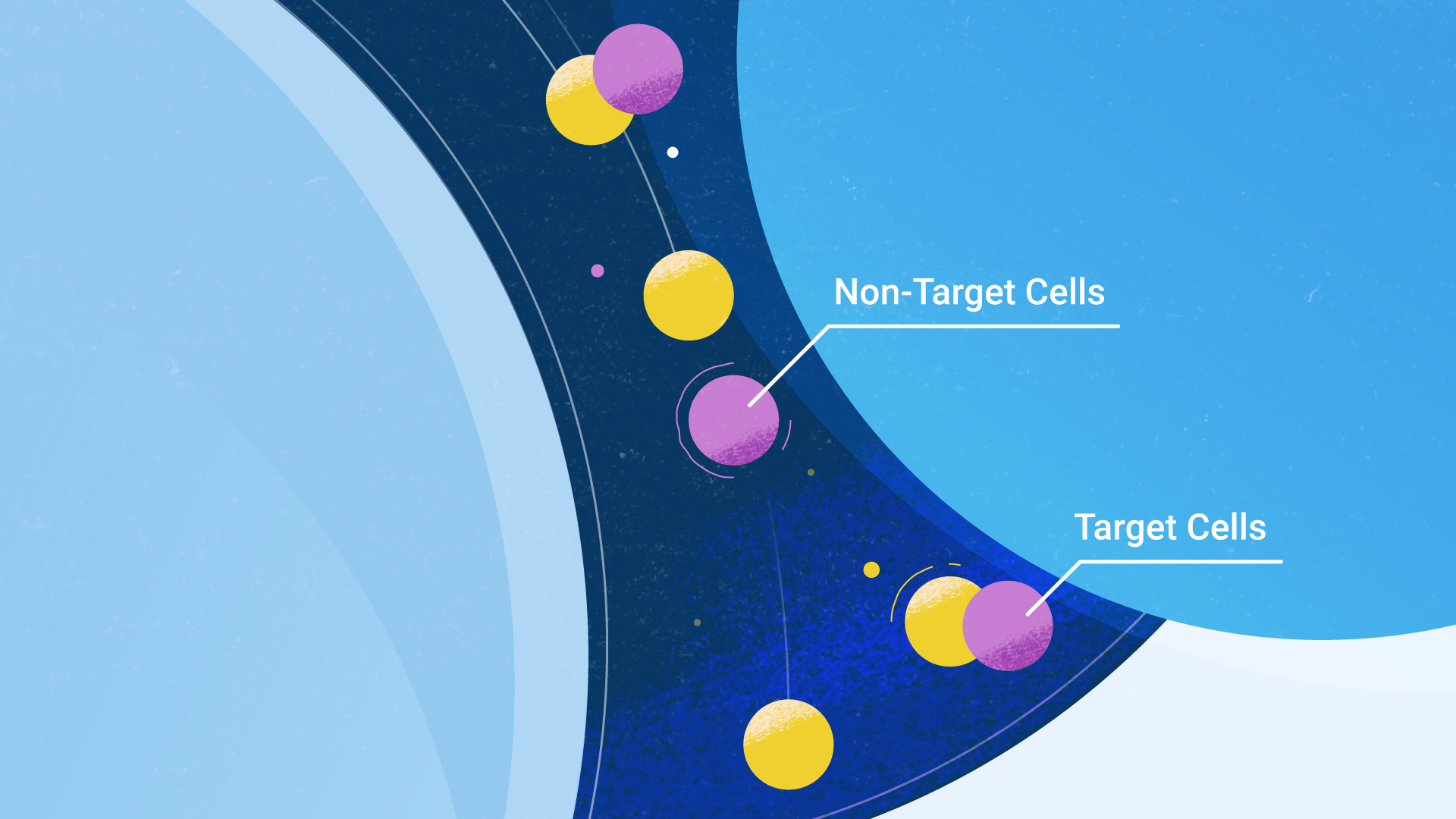 Non-Target Cells

Target Cells